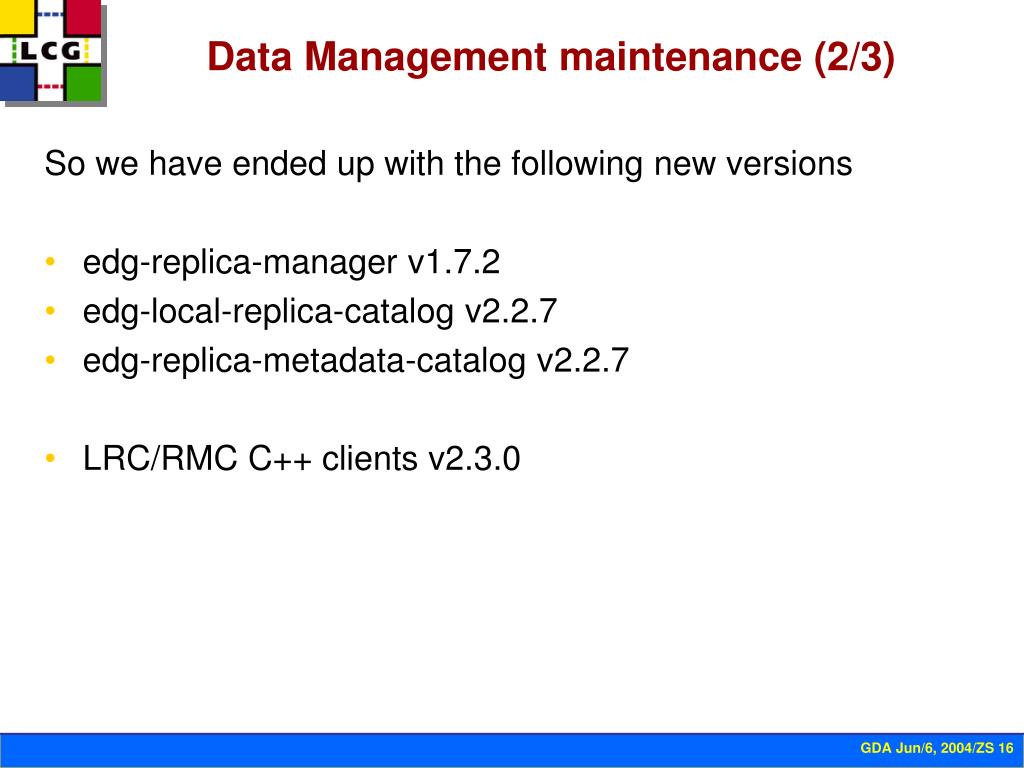 LCG

Data Management maintenance (2/3)

So we have ended up with the following new versions

• edg-replica-manager v1.7.2
• edg-local-replica-catalog v2.2.7
• edg-replica-metadata-catalog v2.2.7

• LRC/RMC C++ clients v2.3.0

GDA Jun/6, 2004/ZS 16